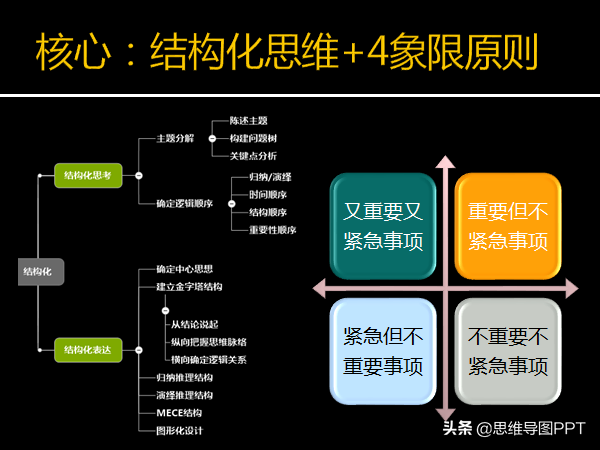 核心：结构化思维+4象限原则

结构化

结构化思考

主题分解

陈述主题

构建问题树

关键点分析

确定逻辑顺序

归纳/演绎

时间顺序

结构顺序

重要性顺序

结构化表达

确定中心思想

建立金字塔结构

从结论说起

纵向把握思维脉络

横向确定逻辑关系

归纳推理结构

演绎推理结构

MECE结构

图形化设计

又重要又紧急事项

重要但不紧急事项

紧急但不重要事项

不重要不紧急事项

头条 @思维导图PPT